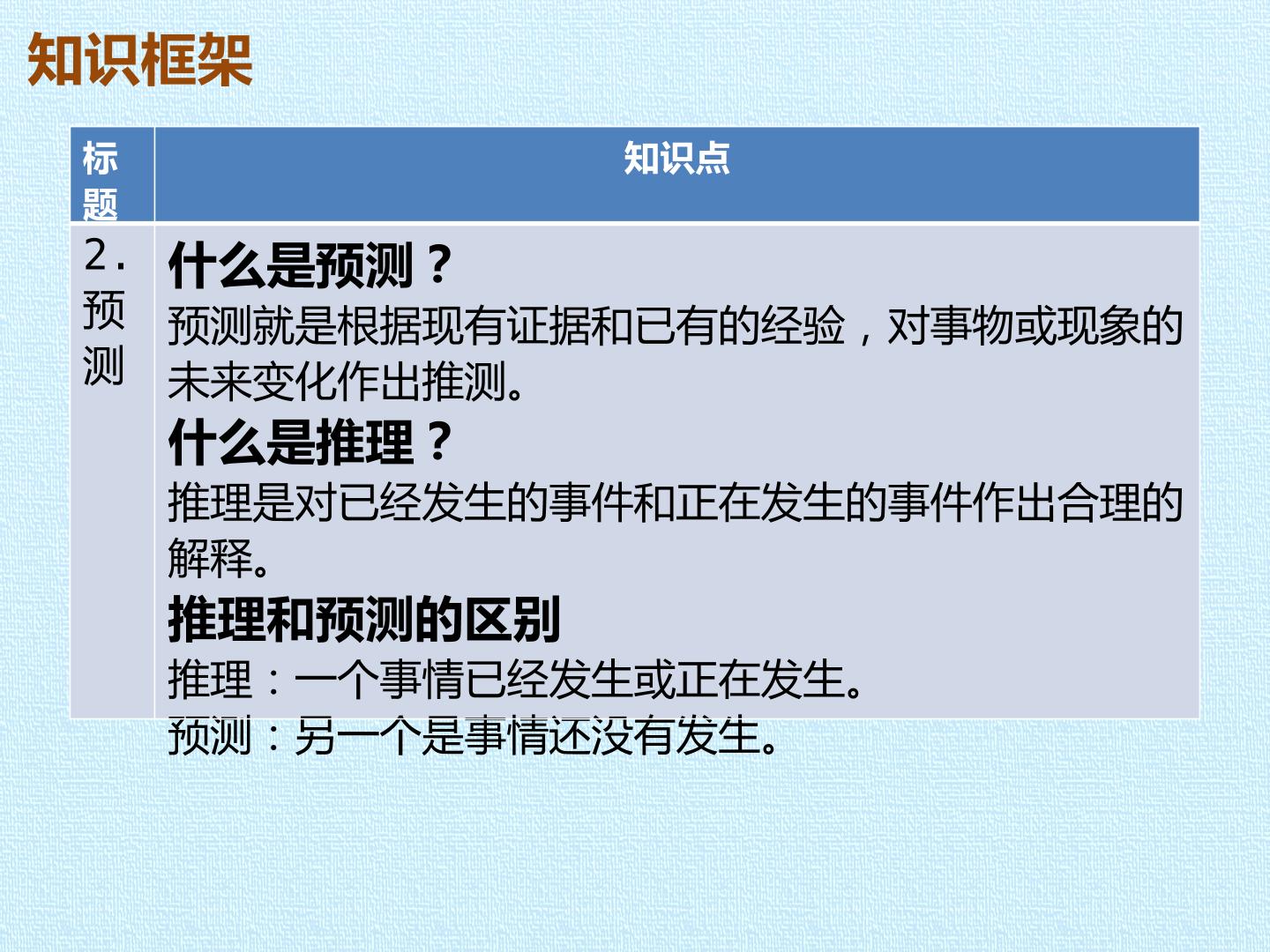 知识框架

| 标题 | 知识点 |
|---|---|
| 2.预测 | 什么是预测？ 预测就是根据现有证据和已有的经验，对事物或现象的未来变化作出推测。 什么是推理？ 推理是对已经发生的事件和正在发生的事件作出合理的解释。 推理和预测的区别 推理：一个事情已经发生或正在发生。 预测：另一个是事情还没有发生。 |